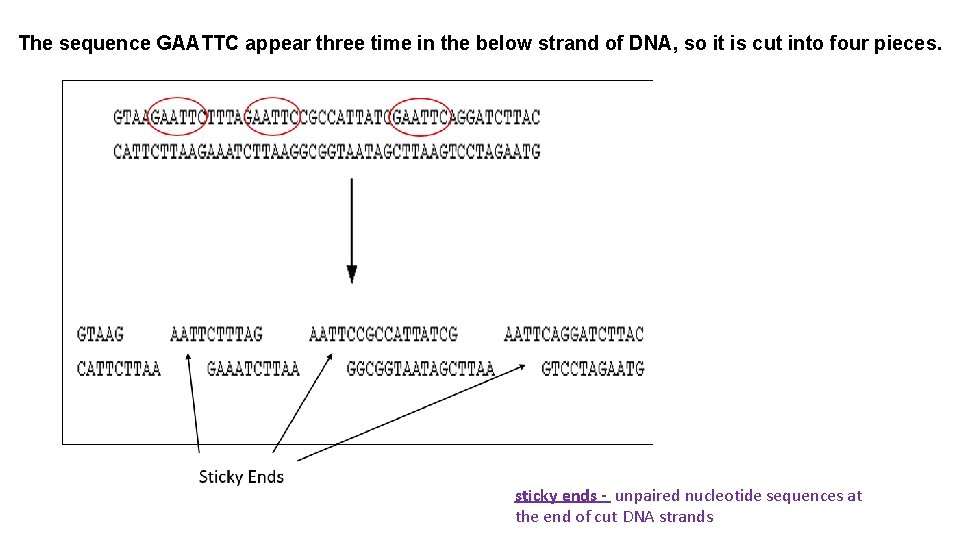 The sequence GAATTC appear three time in the below strand of DNA, so it is cut into four pieces.

GTAAGAATTCTTTAGAATTCCGCCATTATCGAATTCAGGATCTTAC
CATTCTTAAGAAATCTTAAGGCGGTAATAGCTTAAGTCCTAGAATG

GTAAG AATTCTTTAG AATTCCGCCATTATCG AATTCAGGATCTTAC
CATTCTTAA GAAATCTTAA GGCGGTAATAGCTTAA GTCCTAGAATG

Sticky Ends

sticky ends - unpaired nucleotide sequences at the end of cut DNA strands